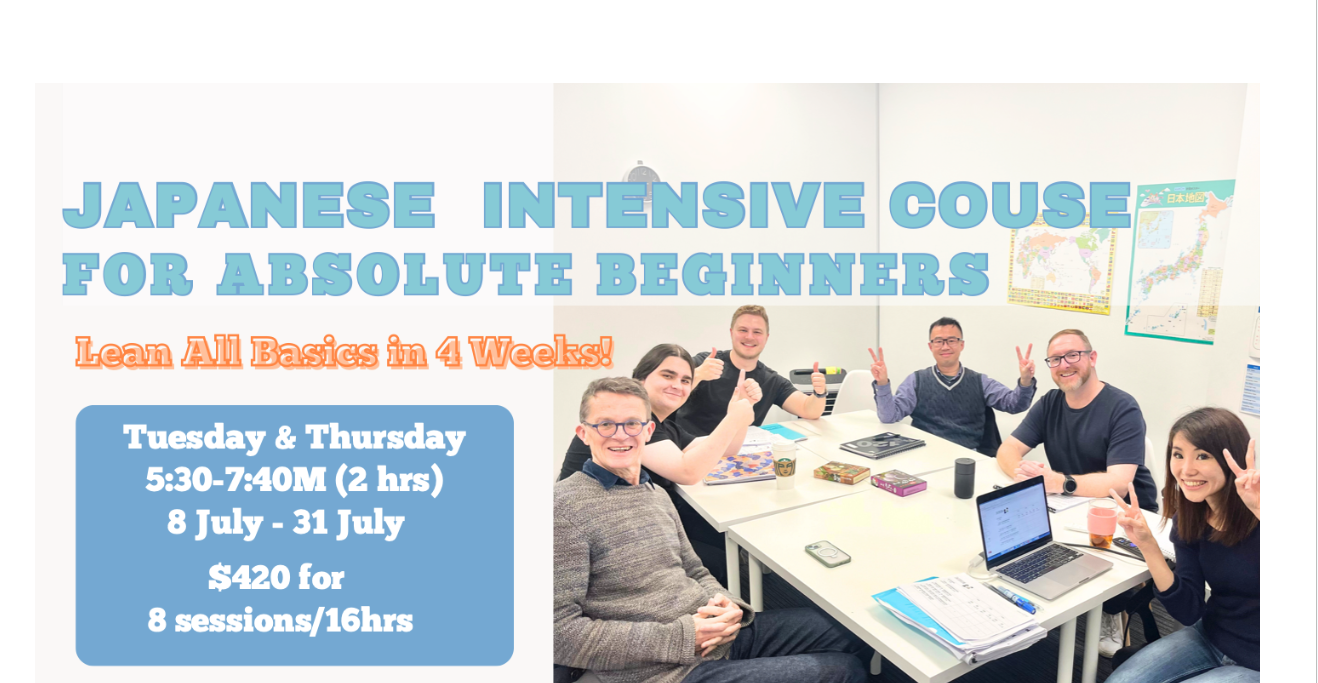 JAPANESE INTENSIVE COUSE FOR ABSOLUTE BEGINNERS

Lean All Basics in 4 Weeks!

Tuesday & Thursday
5:30-7:40M (2 hrs)
8 July - 31 July
$420 for
8 sessions/16hrs

日本地図